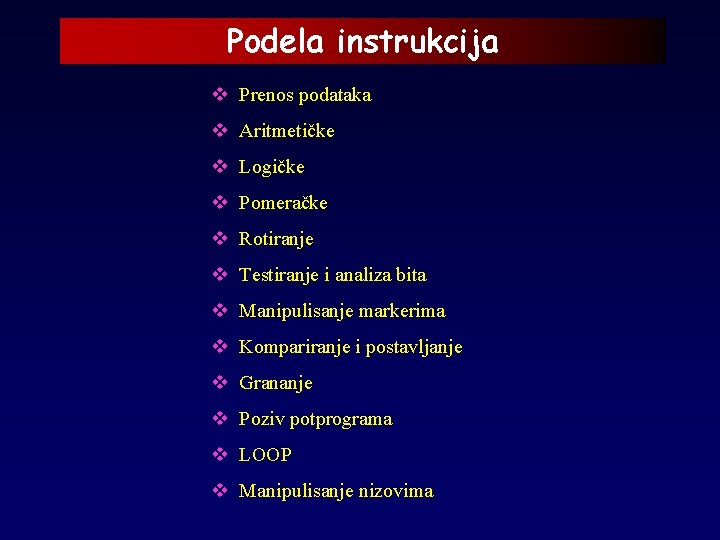 Podela instrukcija

❖ Prenos podataka
❖ Aritmetičke
❖ Logičke
❖ Pomeračke
❖ Rotiranje
❖ Testiranje i analiza bita
❖ Manipulisanje markerima
❖ Kompariranje i postavljanje
❖ Grananje
❖ Poziv potprograma
❖ LOOP
❖ Manipulisanje nizovima